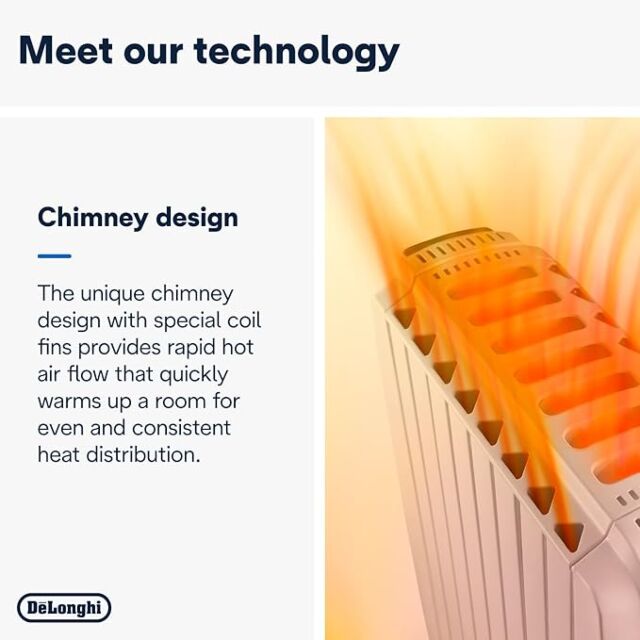 Meet our technology

Chimney design

The unique chimney design with special coil fins provides rapid hot air flow that quickly warms up a room for even and consistent heat distribution.

DēLonghi